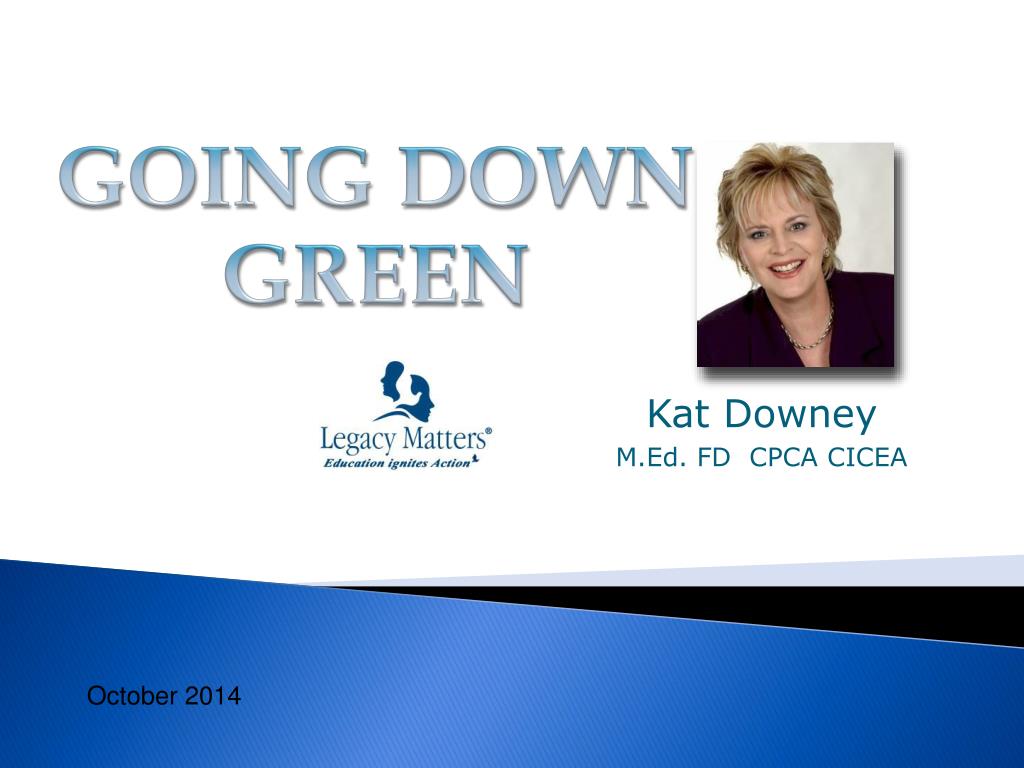 GOING DOWN GREEN

Legacy Matters®
Education ignites Action

Kat Downey
M.Ed. FD CPCA CICEA

October 2014